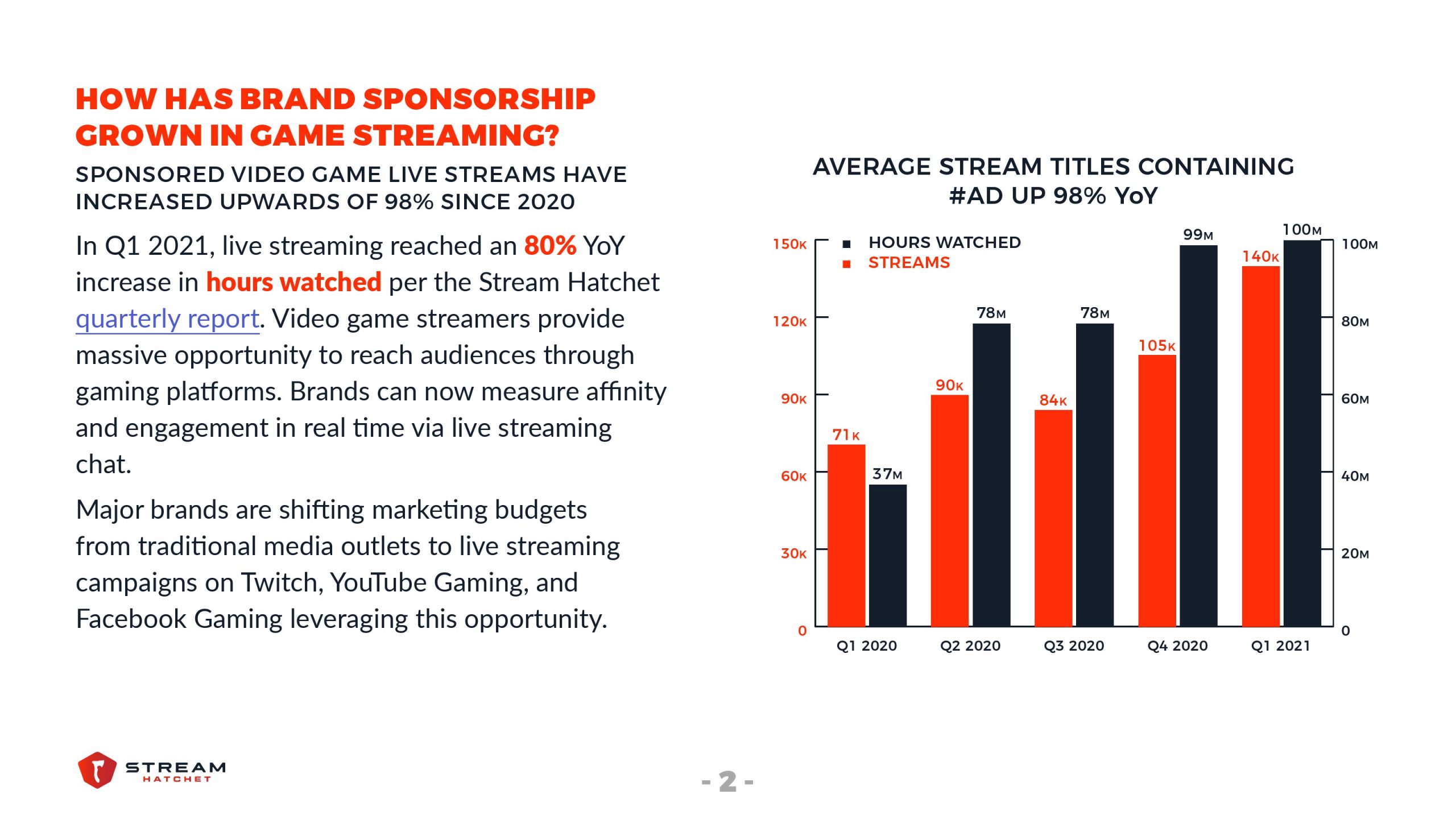 HOW HAS BRAND SPONSORSHIP GROWN IN GAME STREAMING?

SPONSORED VIDEO GAME LIVE STREAMS HAVE INCREASED UPWARDS OF 98% SINCE 2020

In Q1 2021, live streaming reached an 80% YoY increase in hours watched per the Stream Hatchet quarterly report. Video game streamers provide massive opportunity to reach audiences through gaming platforms. Brands can now measure affinity and engagement in real time via live streaming chat.

Major brands are shifting marketing budgets from traditional media outlets to live streaming campaigns on Twitch, YouTube Gaming, and Facebook Gaming leveraging this opportunity.

AVERAGE STREAM TITLES CONTAINING #AD UP 98% YoY

HOURS WATCHED
STREAMS

150K
120K
90K
60K
30K
0

100M
80M
60M
40M
20M
0

71K 37M
90K 78M
84K 78M
105K 99M
140K 100M

Q1 2020
Q2 2020
Q3 2020
Q4 2020
Q1 2021

STREAM HATCHET

- 2 -